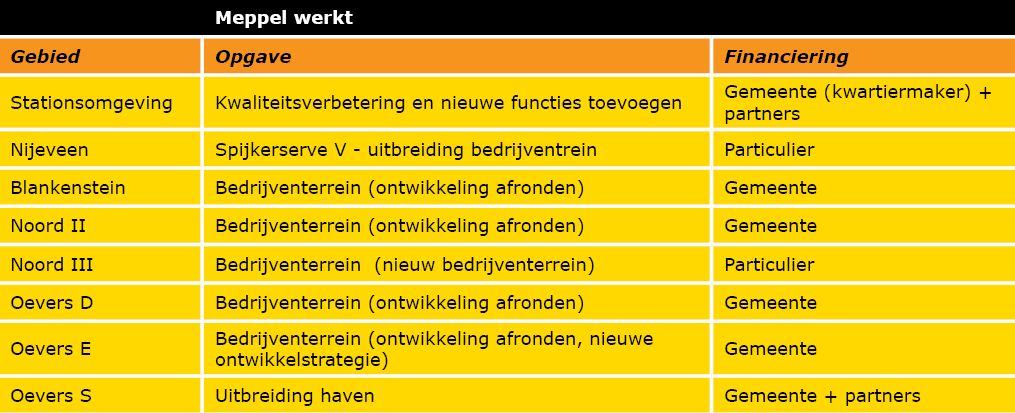 Meppel werkt

| Gebied | Opgave | Financiering |
|---|---|---|
| Stationsomgeving | Kwaliteitsverbetering en nieuwe functies toevoegen | Gemeente (kwartiermaker) + partners |
| Nijeveen | Spijkerserve V - uitbreiding bedrijventrein | Particulier |
| Blankenstein | Bedrijventerrein (ontwikkeling afronden) | Gemeente |
| Noord II | Bedrijventerrein (ontwikkeling afronden) | Gemeente |
| Noord III | Bedrijventerrein (nieuw bedrijventerrein) | Particulier |
| Oevers D | Bedrijventerrein (ontwikkeling afronden) | Gemeente |
| Oevers E | Bedrijventerrein (ontwikkeling afronden, nieuwe ontwikkelstrategie) | Gemeente |
| Oevers S | Uitbreiding haven | Gemeente + partners |